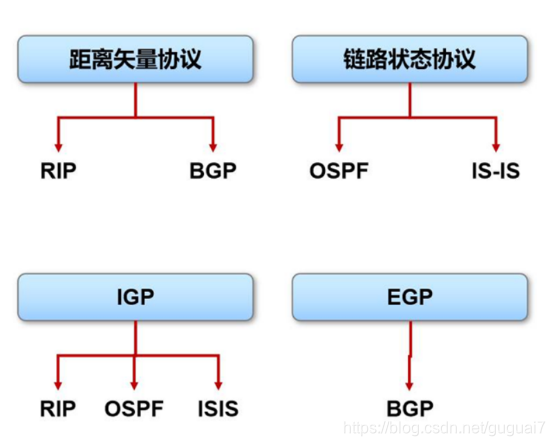 距离矢量协议

RIP BGP

链路状态协议

OSPF IS-IS

IGP

RIP OSPF ISIS

EGP

BGP

https://blog.csdn.net/guguai7